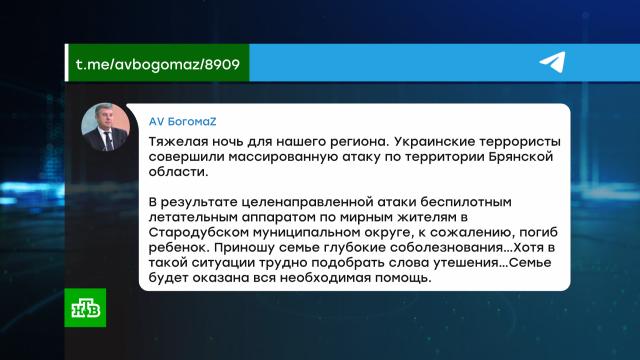 t.me/avbogomaz/8909

AV БогомаZ

Тяжелая ночь для нашего региона. Украинские террористы совершили массированную атаку по территории Брянской области.

В результате целенаправленной атаки беспилотным летательным аппаратом по мирным жителям в Стародубском муниципальном округе, к сожалению, погиб ребенок. Приношу семье глубокие соболезнования...Хотя в такой ситуации трудно подобрать слова утешения...Семье будет оказана вся необходимая помощь.

НТВ